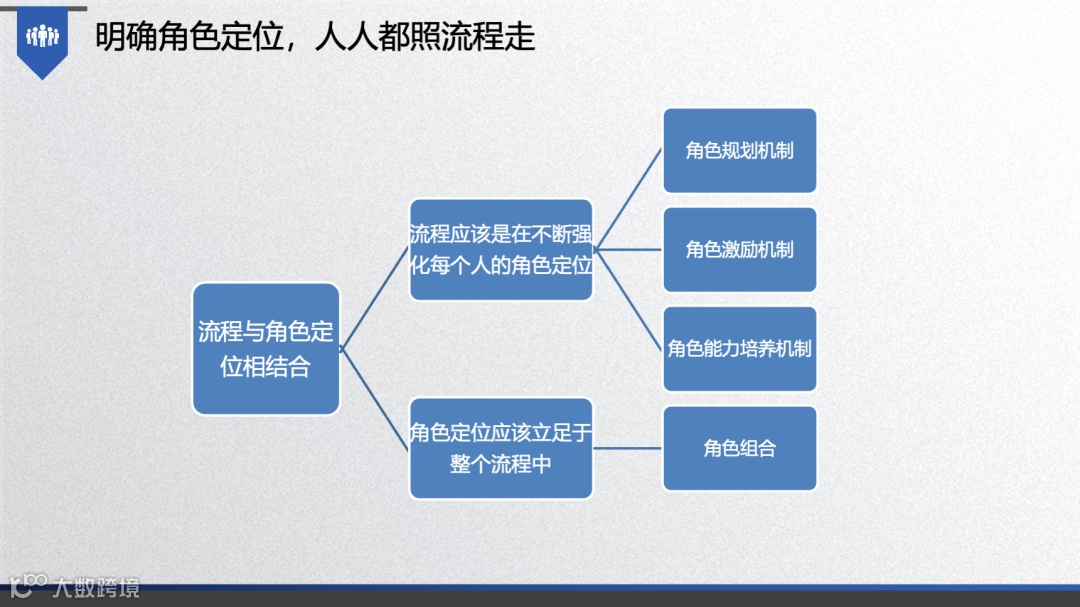 明确角色定位，人人都照流程走

流程与角色定位相结合

流程应该是在不断强化每个人的角色定位

角色定位应该立足于整个流程中

角色规划机制

角色激励机制

角色能力培养机制

角色组合

大数跨境